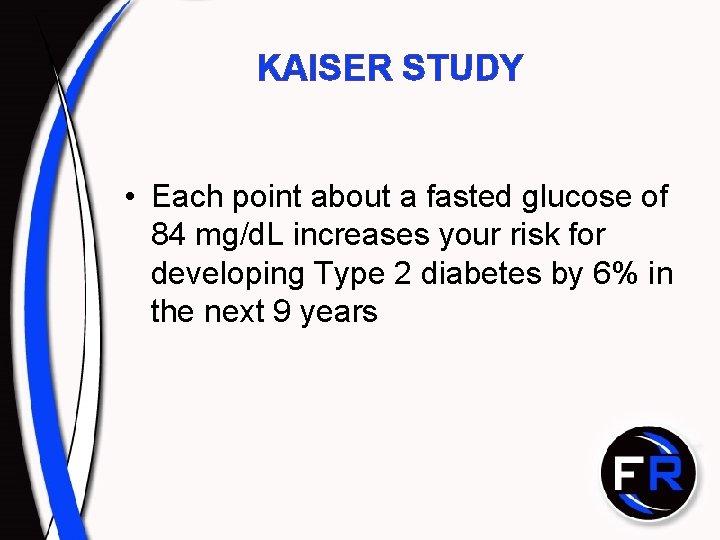 KAISER STUDY

• Each point about a fasted glucose of 84 mg/dL increases your risk for developing Type 2 diabetes by 6% in the next 9 years

FR